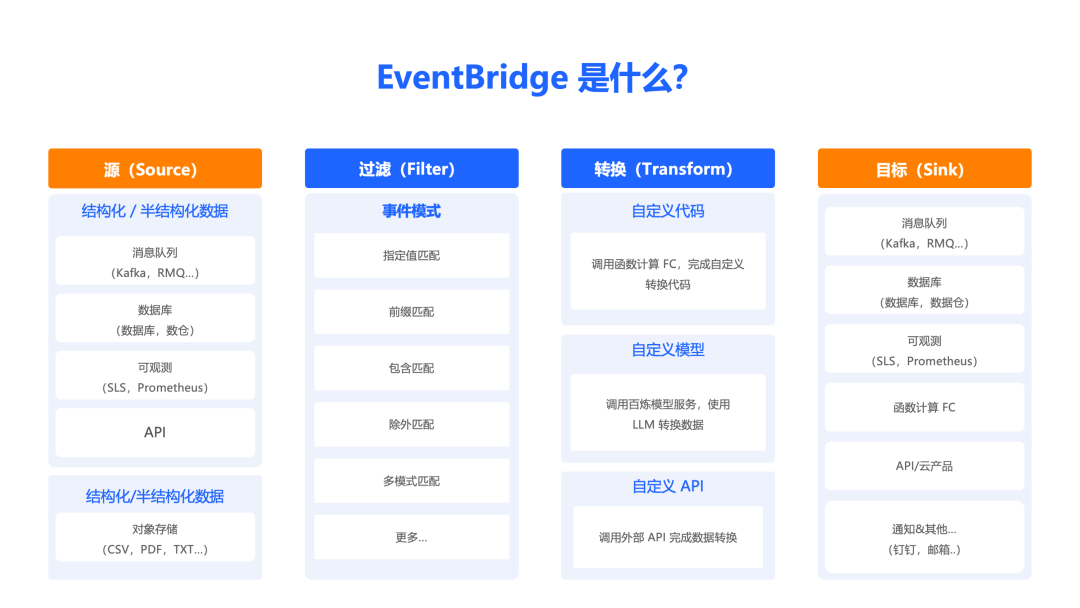 EventBridge 是什么?

源（Source）

结构化 / 半结构化数据

消息队列
（Kafka，RMQ...）

数据库
（数据库，数仓）

可观测
（SLS，Prometheus）

API

结构化/半结构化数据

对象存储
（CSV，PDF，TXT...）

过滤（Filter）

事件模式

指定值匹配

前缀匹配

包含匹配

除外匹配

多模式匹配

更多...

转换（Transform）

自定义代码

调用函数计算 FC，完成自定义转换代码

自定义模型

调用百炼模型服务，使用 LLM 转换数据

自定义 API

调用外部 API 完成数据转换

目标（Sink）

消息队列
（Kafka，RMQ...）

数据库
（数据库，数据仓）

可观测
（SLS，Prometheus）

函数计算 FC

API/云产品

通知&其他...
（钉钉，邮箱..）